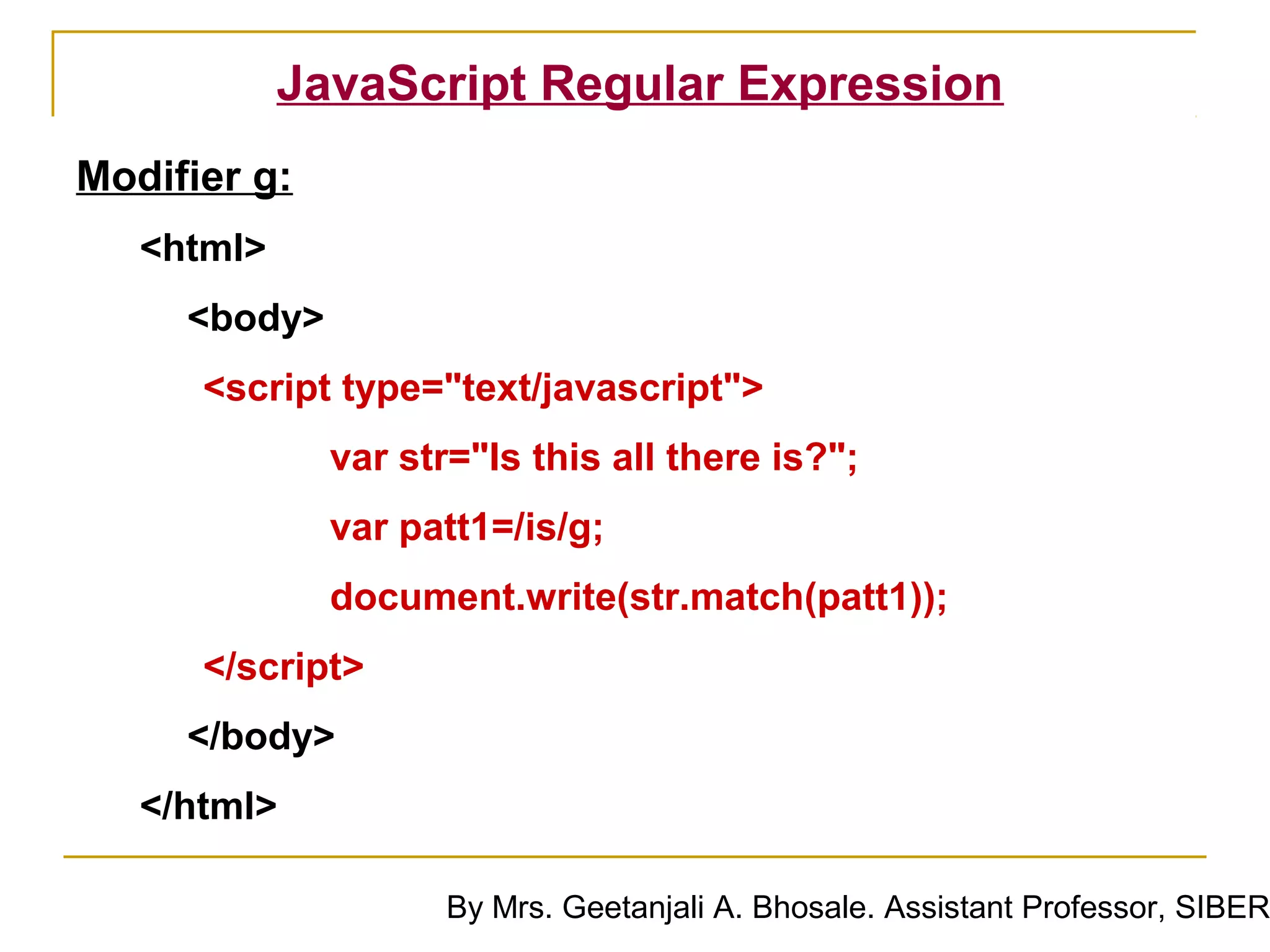 JavaScript Regular Expression

Modifier g:

<html>

<body>

<script type="text/javascript">

var str="Is this all there is?";

var patt1=/is/g;

document.write(str.match(patt1));

</script>

</body>

</html>

By Mrs. Geetanjali A. Bhosale. Assistant Professor, SIBER